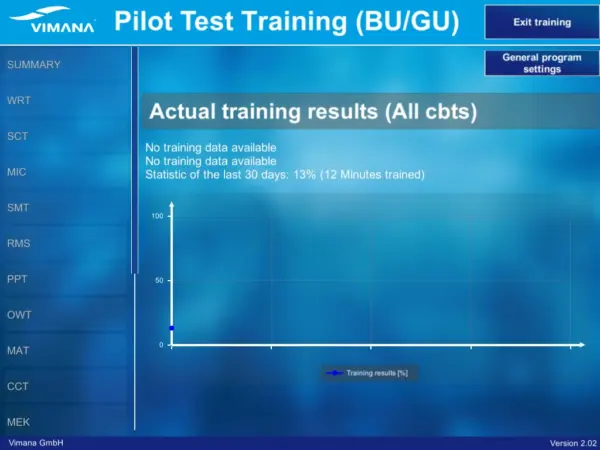 VIMANA Pilot Test Training (BU/GU)

Exit training

General program settings

SUMMARY
WRT
SCT
MIC
SMT
RMS
PPT
OWT
MAT
CCT
MEK

Actual training results (All cbts)

No training data available
No training data available
Statistic of the last 30 days: 13% (12 Minutes trained)

100
50
0

Training results [%]

Vimana GmbH

Version 2.02